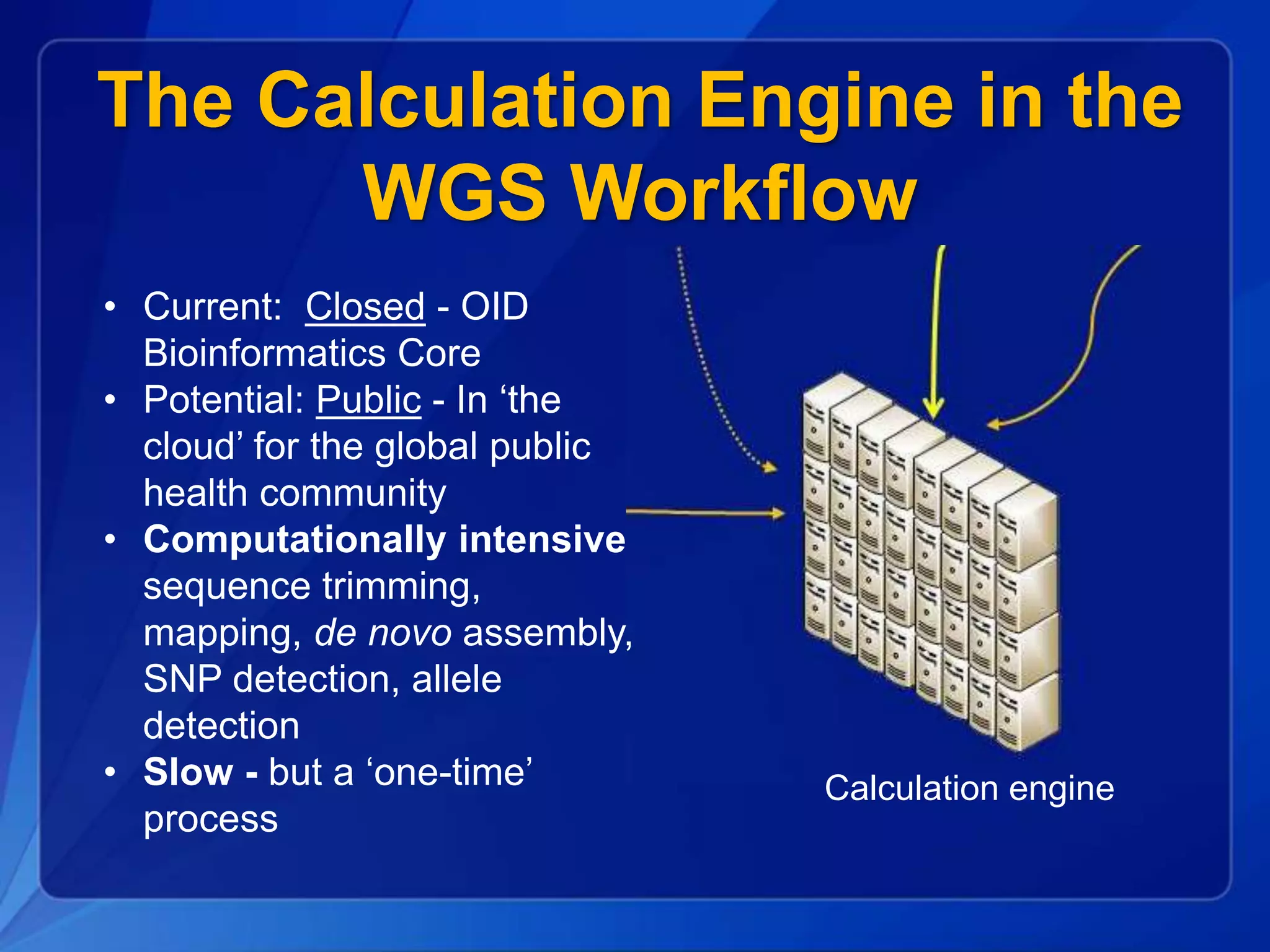 The Calculation Engine in the WGS Workflow

• Current: Closed - OID Bioinformatics Core
• Potential: Public - In ‘the cloud’ for the global public health community
• Computationally intensive sequence trimming, mapping, de novo assembly, SNP detection, allele detection
• Slow - but a ‘one-time’ process

Calculation engine